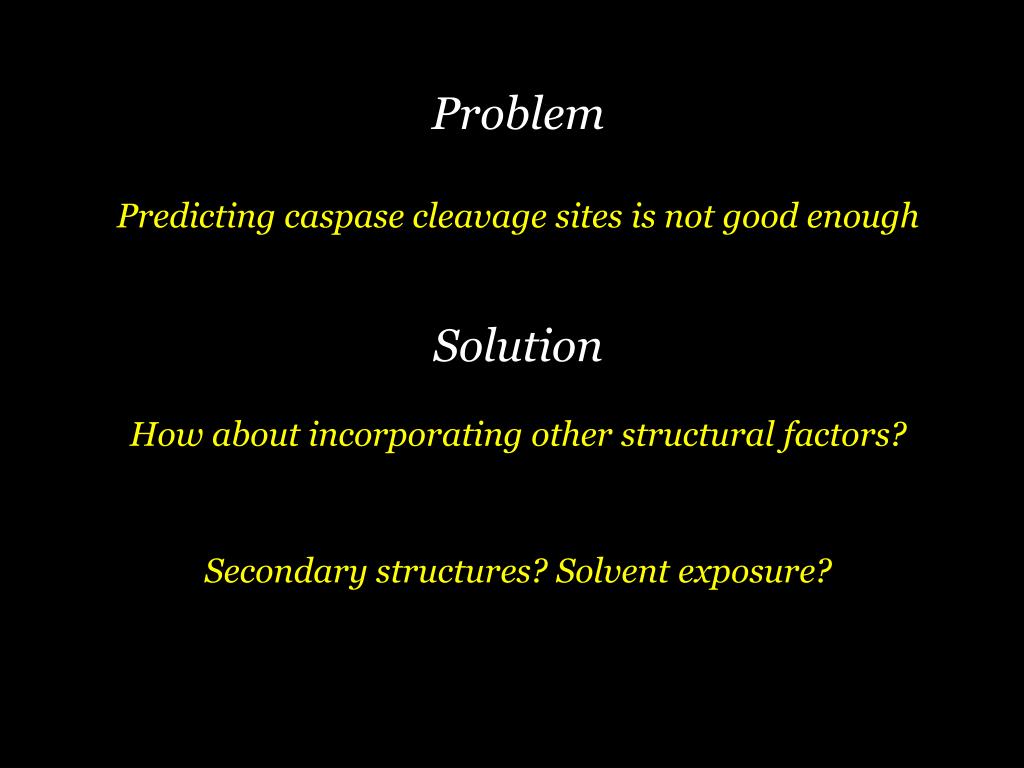 Problem

Predicting caspase cleavage sites is not good enough

Solution

How about incorporating other structural factors?

Secondary structures? Solvent exposure?